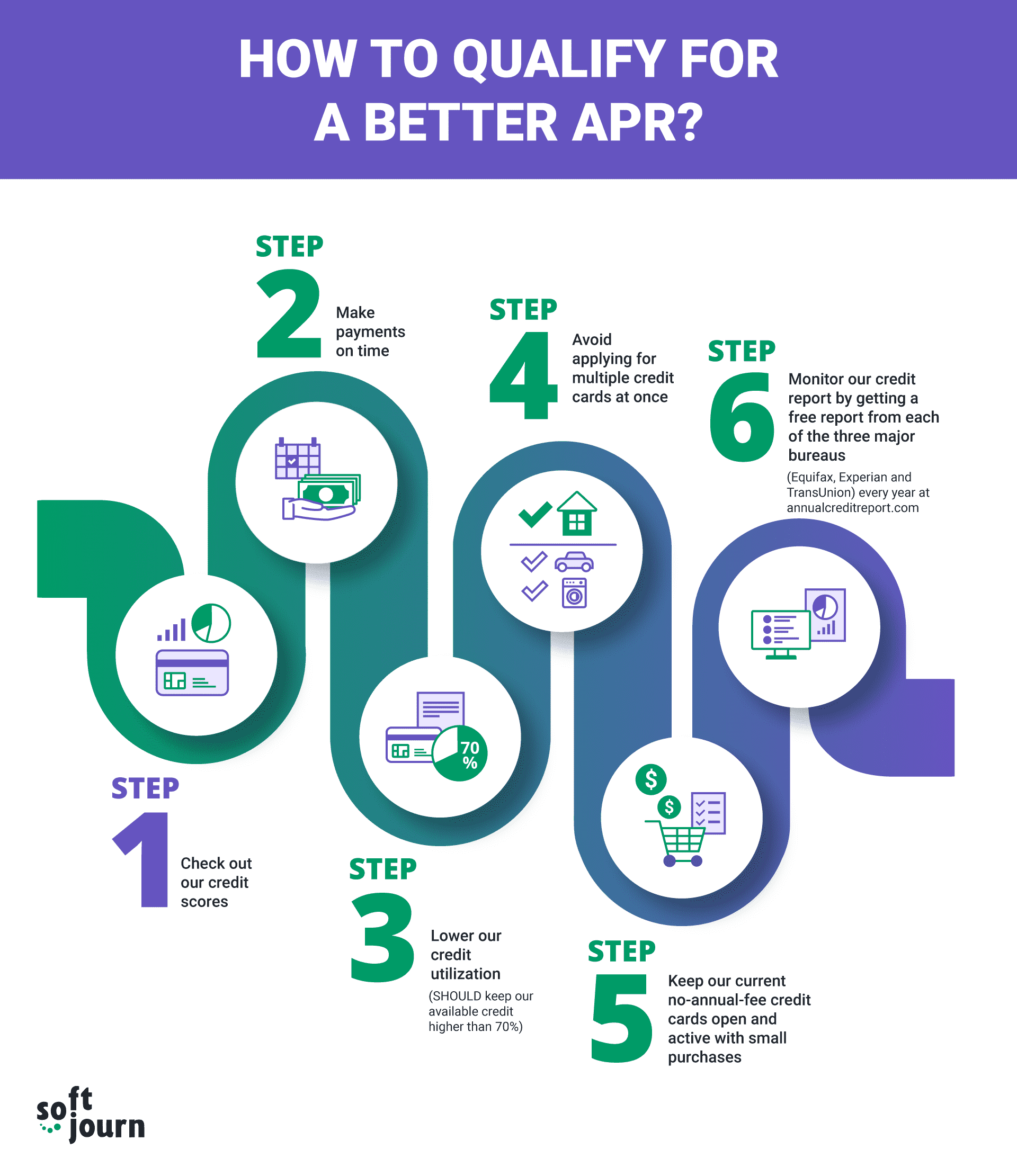 HOW TO QUALIFY FOR A BETTER APR?

STEP 1
Check out our credit scores

STEP 2
Make payments on time

STEP 3
Lower our credit utilization
(SHOULD keep our available credit higher than 70%)

70 %

STEP 4
Avoid applying for multiple credit cards at once

STEP 5
Keep our current no-annual-fee credit cards open and active with small purchases

STEP 6
Monitor our credit report by getting a free report from each of the three major bureaus
(Equifax, Experian and TransUnion) every year at annualcreditreport.com

soft journ